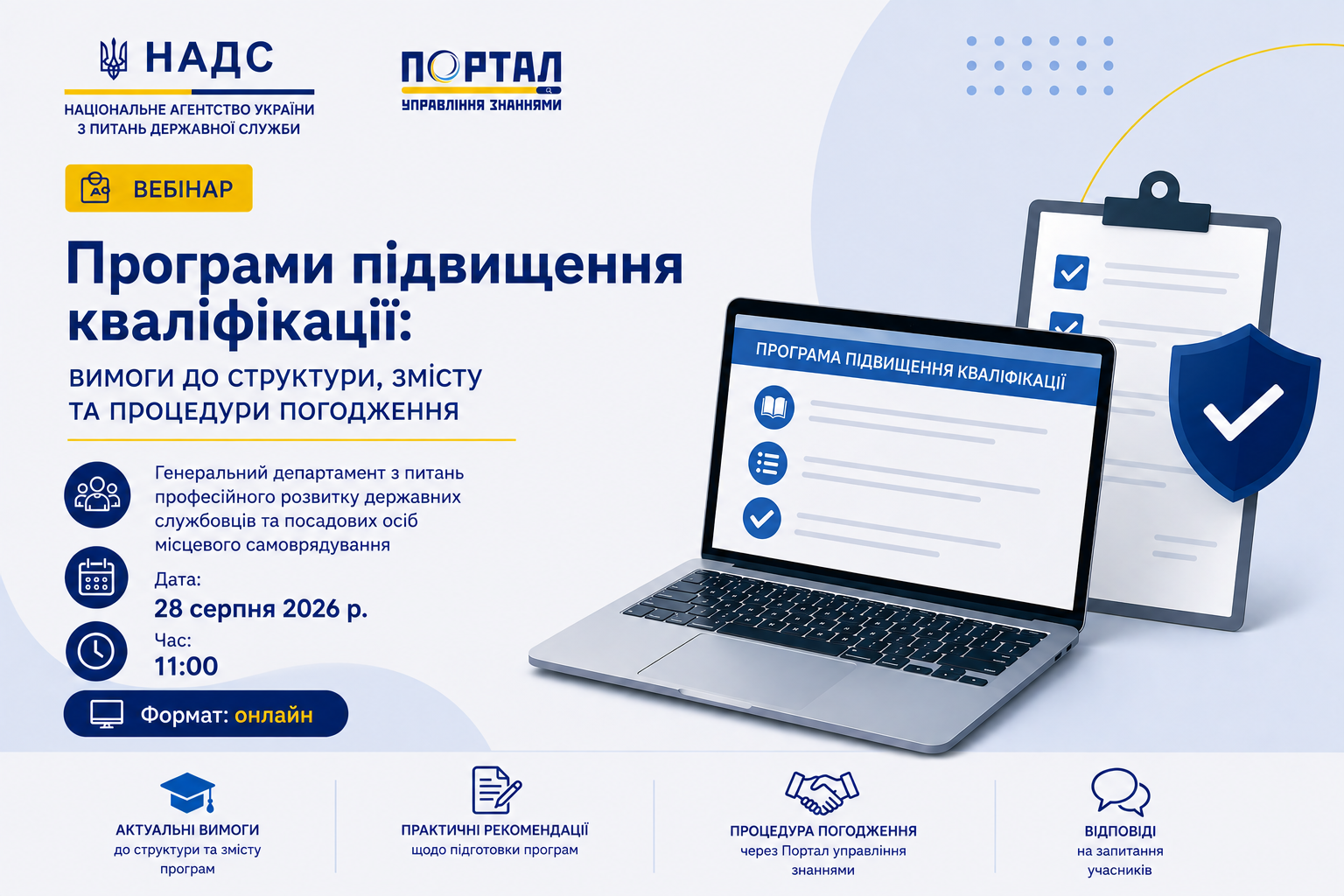 НАДС
НАЦІОНАЛЬНЕ АГЕНТСТВО УКРАЇНИ З ПИТАНЬ ДЕРЖАВНОЇ СЛУЖБИ

ПОРТАЛ
УПРАВЛІННЯ ЗНАННЯМИ

ВЕБІНАР

Програми підвищення кваліфікації:

ВИМОГИ ДО СТРУКТУРИ, ЗМІСТУ ТА ПРОЦЕДУРИ ПОГОДЖЕННЯ

Генеральний департамент з питань професійного розвитку державних службовців та посадових осіб місцевого самоврядування

Дата:
28 серпня 2026 р.

Час:
11:00

Формат: онлайн

ПРОГРАМА ПІДВИЩЕННЯ КВАЛІФІКАЦІЇ

АКТУАЛЬНІ ВИМОГИ
до структури та змісту програм

ПРАКТИЧНІ РЕКОМЕНДАЦІЇ
щодо підготовки програм

ПРОЦЕДУРА ПОГОДЖЕННЯ
через Портал управління знаннями

ВІДПОВІДІ
на запитання учасників